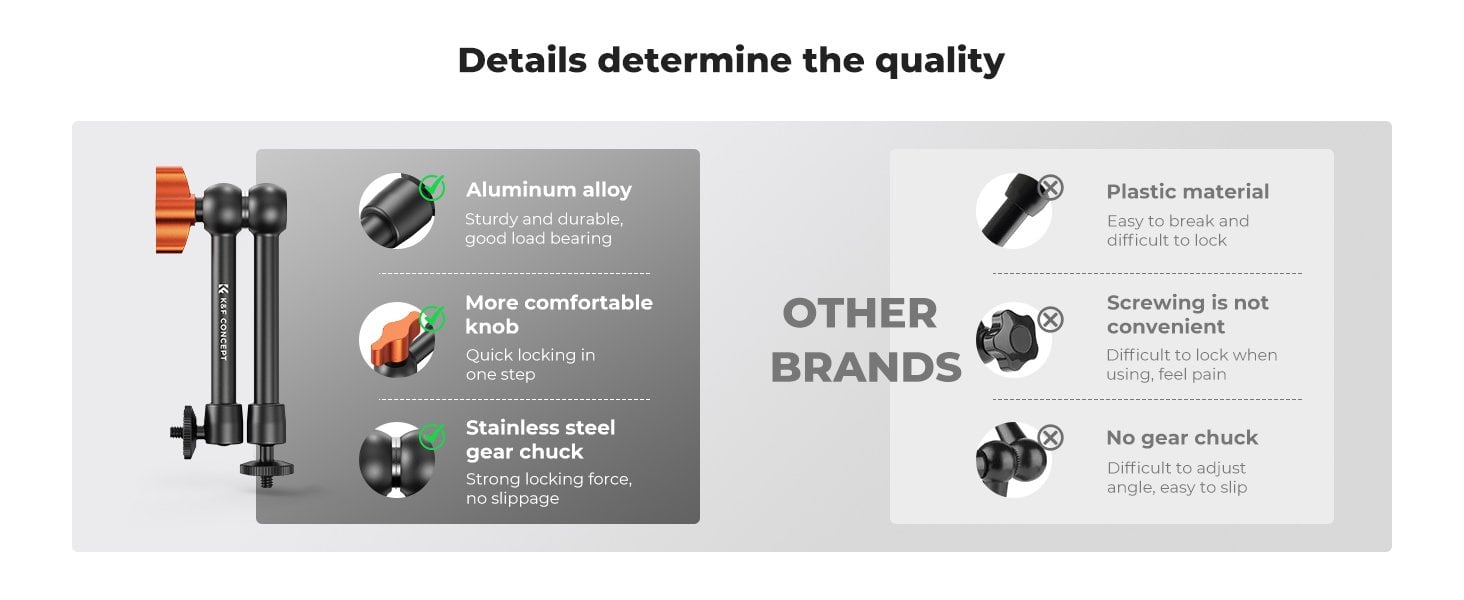 Details determine the quality

K&F CONCEPT

Aluminum alloy
Sturdy and durable, good load bearing

More comfortable knob
Quick locking in one step

Stainless steel gear chuck
Strong locking force, no slippage

OTHER BRANDS

Plastic material
Easy to break and difficult to lock

Screwing is not convenient
Difficult to lock when using, feel pain

No gear chuck
Difficult to adjust angle, easy to slip